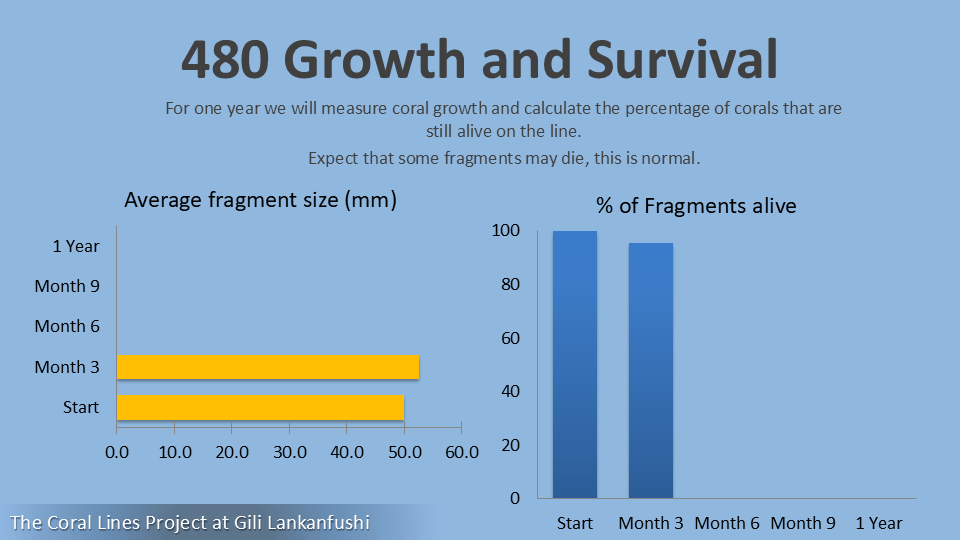 480 Growth and Survival

For one year we will measure coral growth and calculate the percentage of corals that are still alive on the line.

Expect that some fragments may die, this is normal.

Average fragment size (mm)

1 Year
Month 9
Month 6
Month 3
Start

0.0 10.0 20.0 30.0 40.0 50.0 60.0

% of Fragments alive

100
80
60
40
20
0

Start Month 3 Month 6 Month 9 1 Year

The Coral Lines Project at Gili Lankanfushi